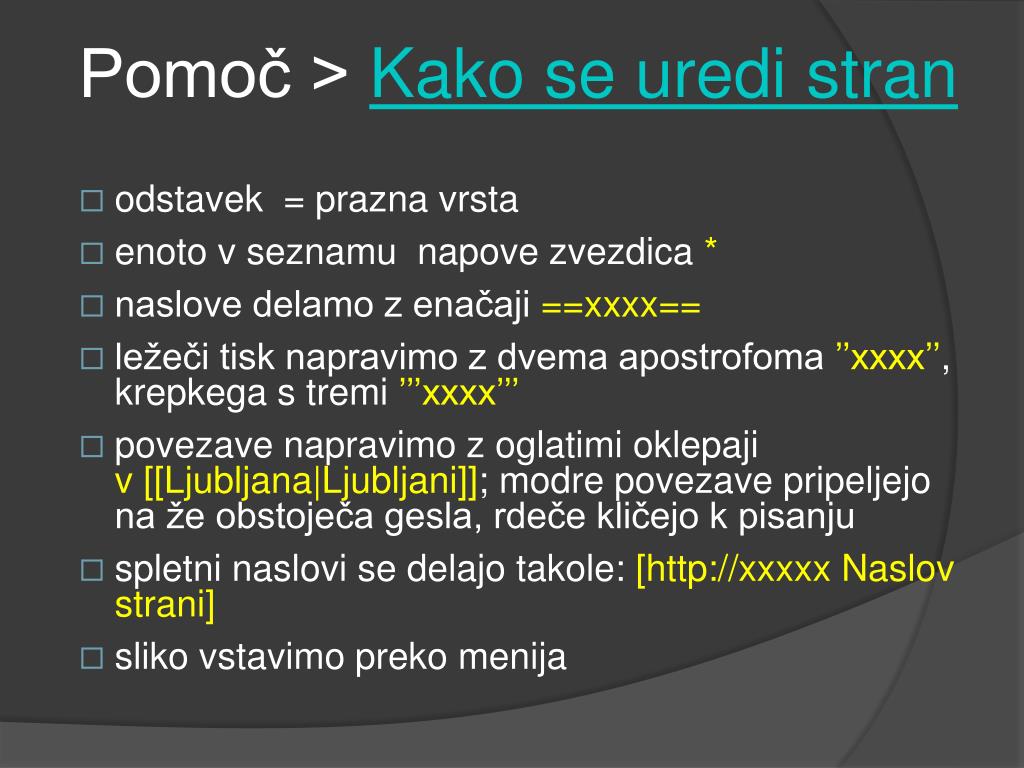 Pomoč > Kako se uredi stran

□ odstavek = prazna vrsta

□ enoto v seznamu napove zvezdica *

□ naslove delamo z enačaji ==xxxx==

□ ležeči tisk napravimo z dvema apostrofoma ’’xxxx’’, krepkega s tremi ’’’xxxx’’’

□ povezave napravimo z oglatimi oklepaji v [[Ljubljana|Ljubljani]]; modre povezave pripeljejo na že obstoječa gesla, rdeče kličejo k pisanju

□ spletni naslovi se delajo takole: [http://xxxxx Naslov strani]

□ sliko vstavimo preko menija